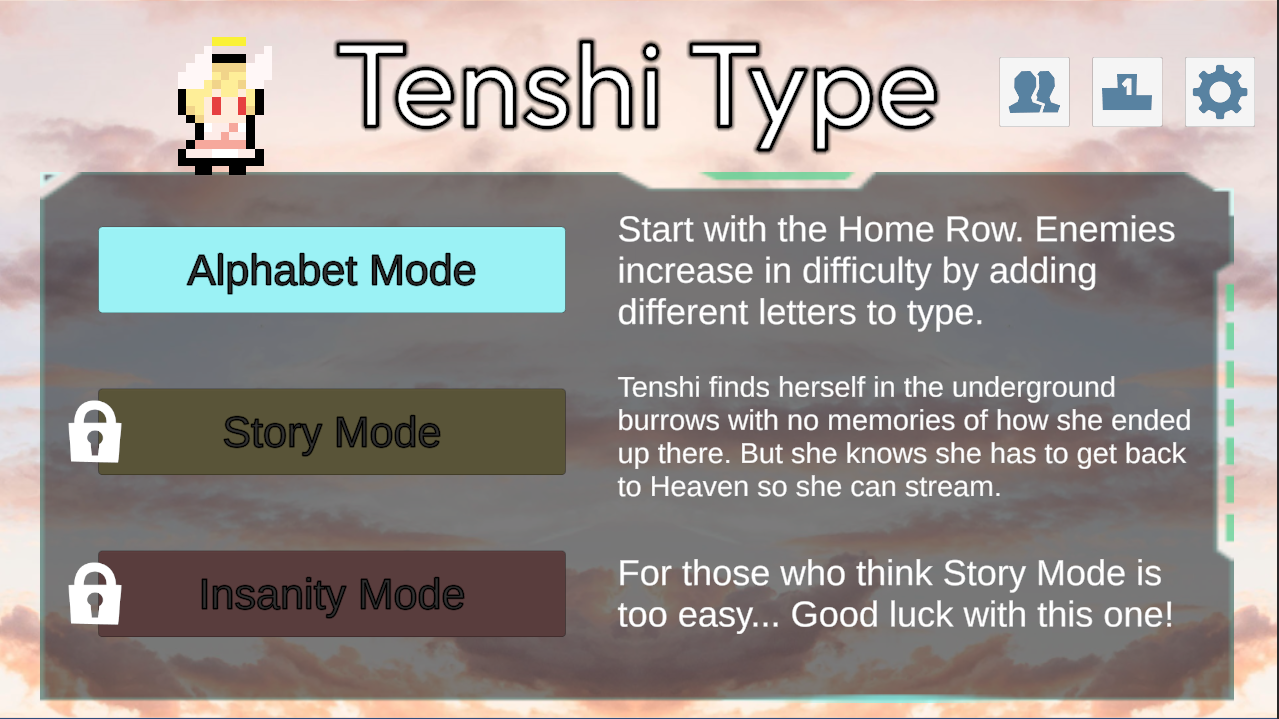 Tenshi Type

1

Alphabet Mode

Start with the Home Row. Enemies increase in difficulty by adding different letters to type.

Story Mode

Tenshi finds herself in the underground burrows with no memories of how she ended up there. But she knows she has to get back to Heaven so she can stream.

Insanity Mode

For those who think Story Mode is too easy... Good luck with this one!